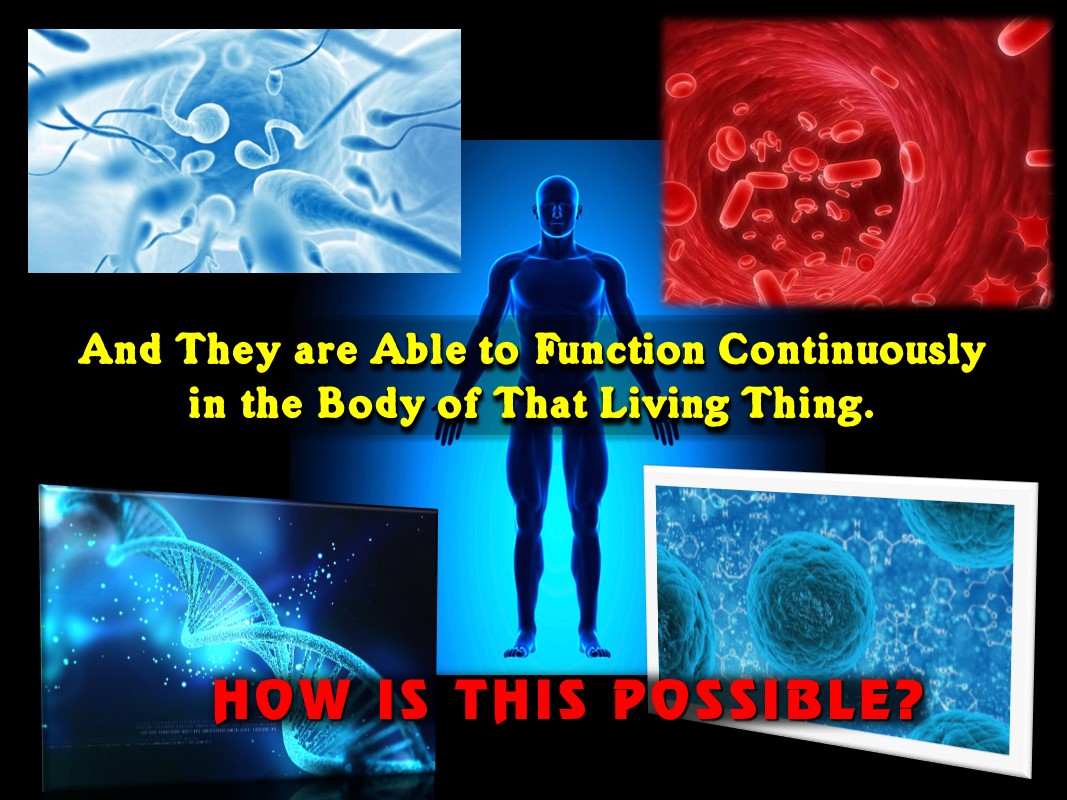 And They are Able to Function Continuously in the Body of That Living Thing.

HOW IS THIS POSSIBLE?